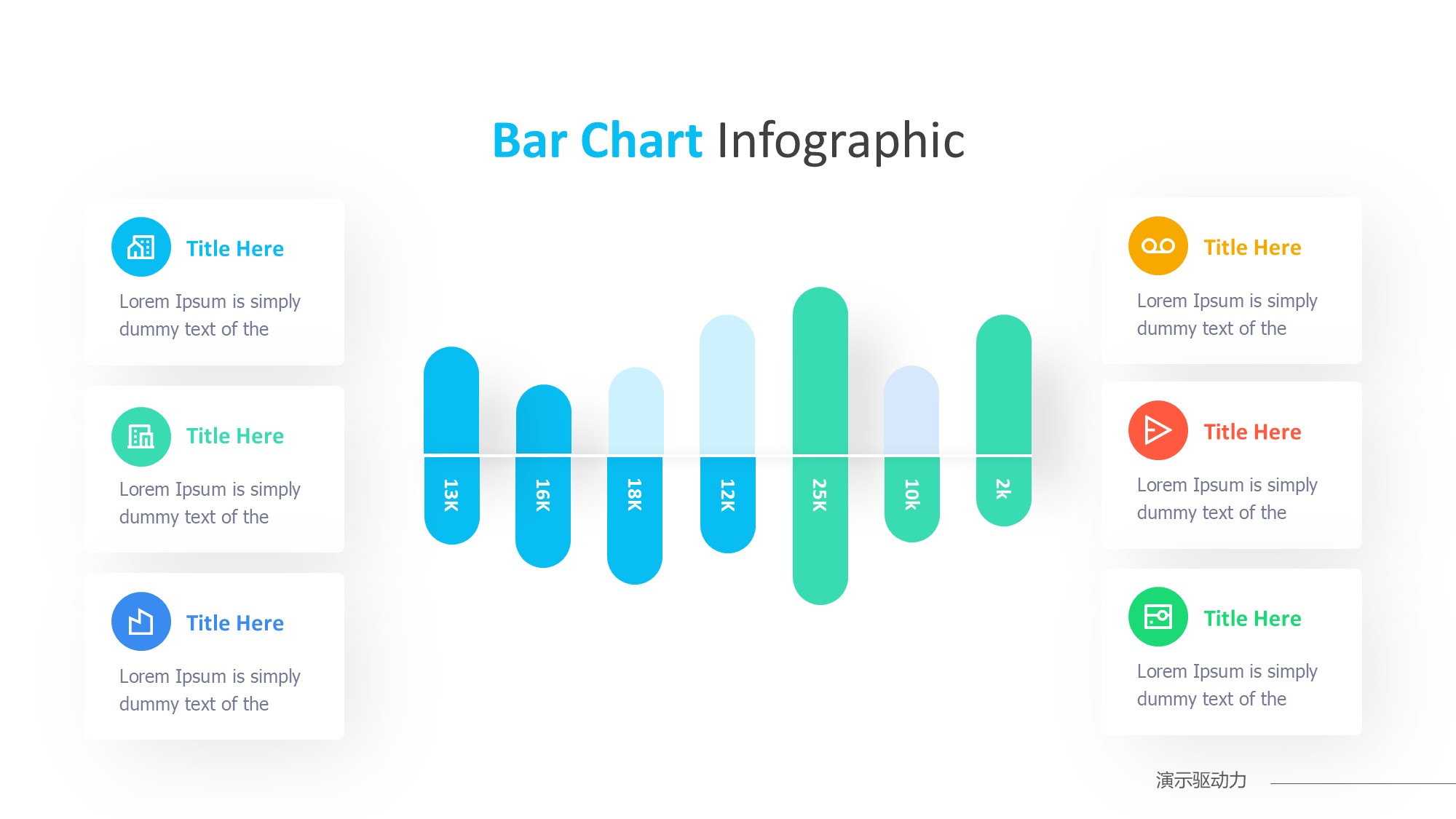 Bar Chart Infographic

Title Here

Lorem Ipsum is simply dummy text of the

Title Here

Lorem Ipsum is simply dummy text of the

Title Here

Lorem Ipsum is simply dummy text of the

13K

16K

18K

12K

25K

10k

2k

Title Here

Lorem Ipsum is simply dummy text of the

Title Here

Lorem Ipsum is simply dummy text of the

Title Here

Lorem Ipsum is simply dummy text of the

演示驱动力